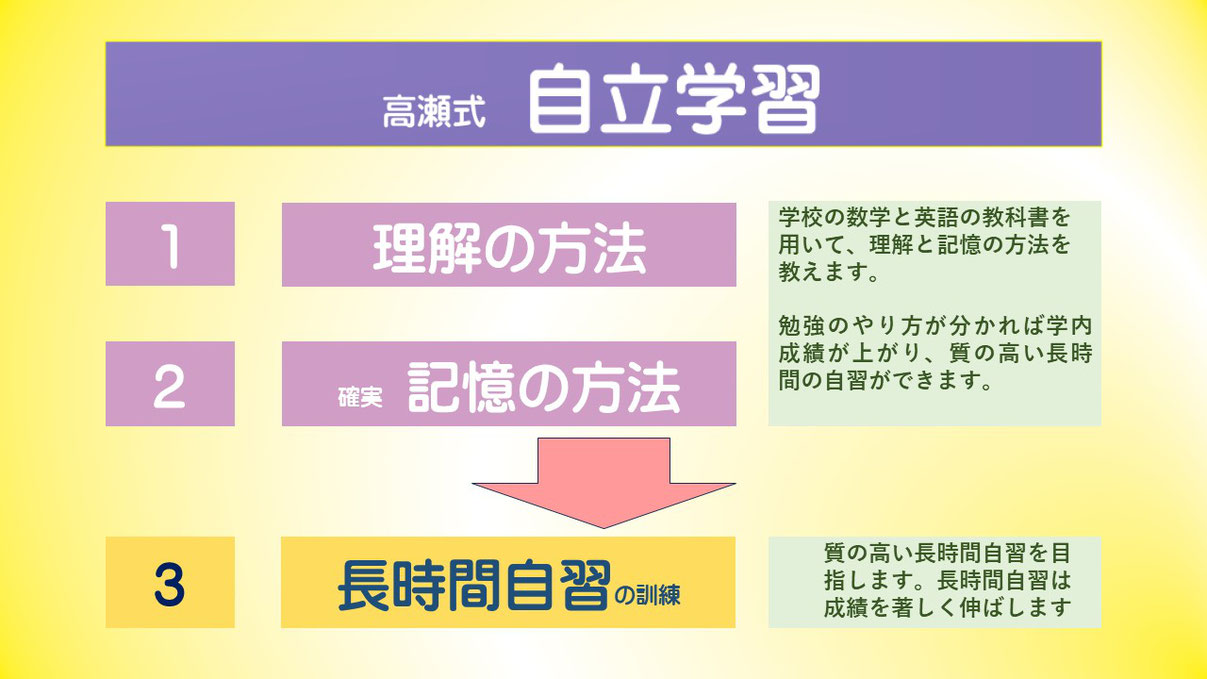 高瀬式　自立学習

1　理解の方法

2　確実　記憶の方法

学校の数学と英語の教科書を用いて、理解と記憶の方法を教えます。

勉強のやり方が分かれば学内成績が上がり、質の高い長時間の自習ができます。

3　長時間自習の訓練

質の高い長時間自習を目指します。長時間自習は成績を著しく伸ばします